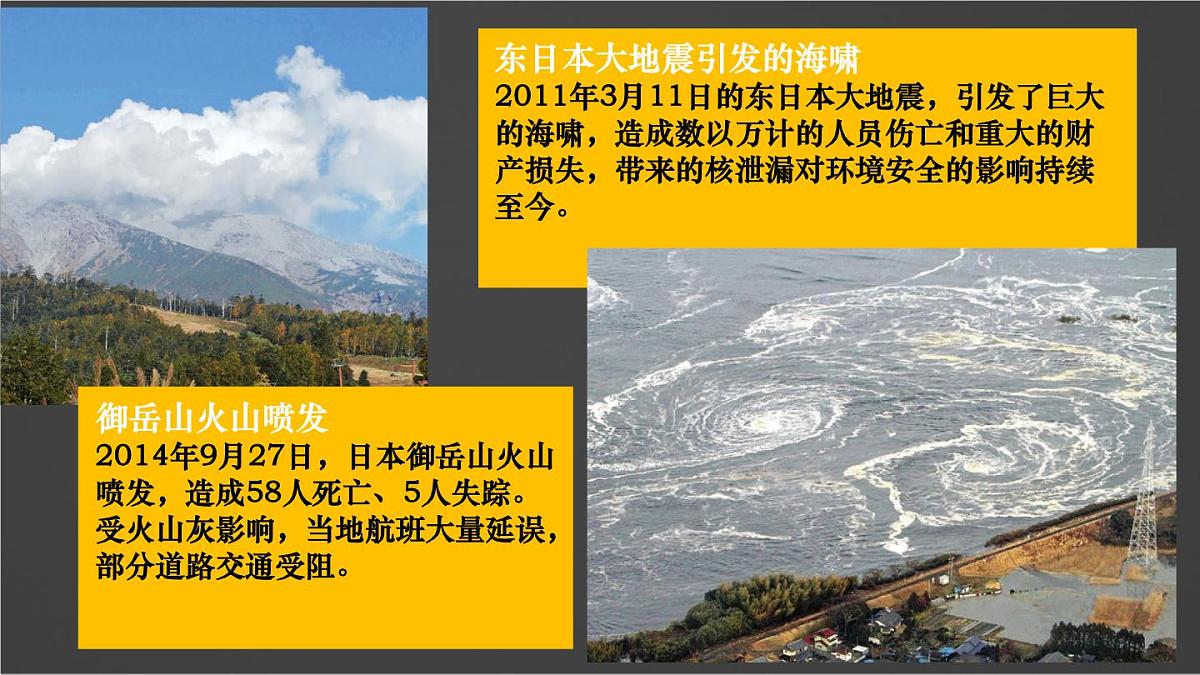 东日本大地震引发的海啸
2011年3月11日的东日本大地震，引发了巨大的海啸，造成数以万计的人员伤亡和重大的财产损失，带来的核泄漏对环境安全的影响持续至今。

御岳山火山喷发
2014年9月27日，日本御岳山火山喷发，造成58人死亡、5人失踪。受火山灰影响，当地航班大量延误，部分道路交通受阻。